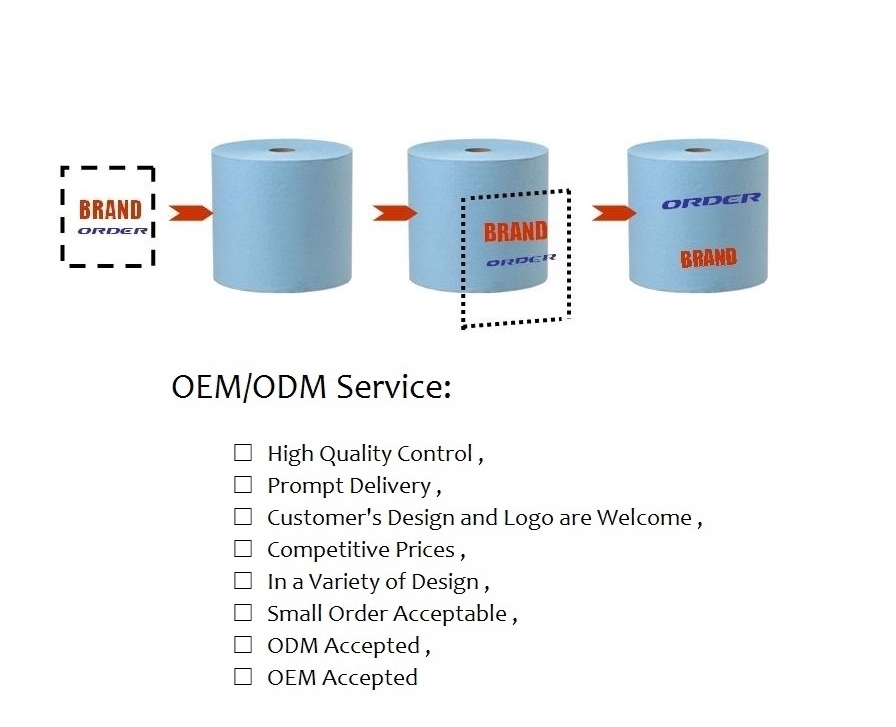 BRAND
ORDER

BRAND
ORDER

ORDER
BRAND

OEM/ODM Service:

☐ High Quality Control ,
☐ Prompt Delivery ,
☐ Customer's Design and Logo are Welcome ,
☐ Competitive Prices ,
☐ In a Variety of Design ,
☐ Small Order Acceptable ,
☐ ODM Accepted ,
☐ OEM Accepted